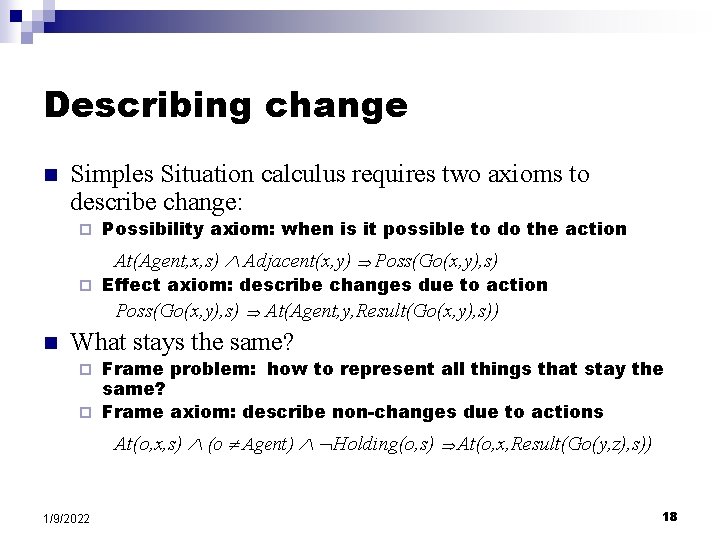 Describing change

Simples Situation calculus requires two axioms to describe change:

Possibility axiom: when is it possible to do the action

$At(Agent,x,s) \wedge Adjacent(x,y) \Rightarrow Poss(Go(x,y),s)$

Effect axiom: describe changes due to action

$Poss(Go(x,y),s) \Rightarrow At(Agent,y,Result(Go(x,y),s))$

What stays the same?

Frame problem: how to represent all things that stay the same?

Frame axiom: describe non-changes due to actions

$At(o,x,s) \wedge (o \neq Agent) \wedge \neg Holding(o,s) \Rightarrow At(o,x,Result(Go(y,z),s))$

1/9/2022

18